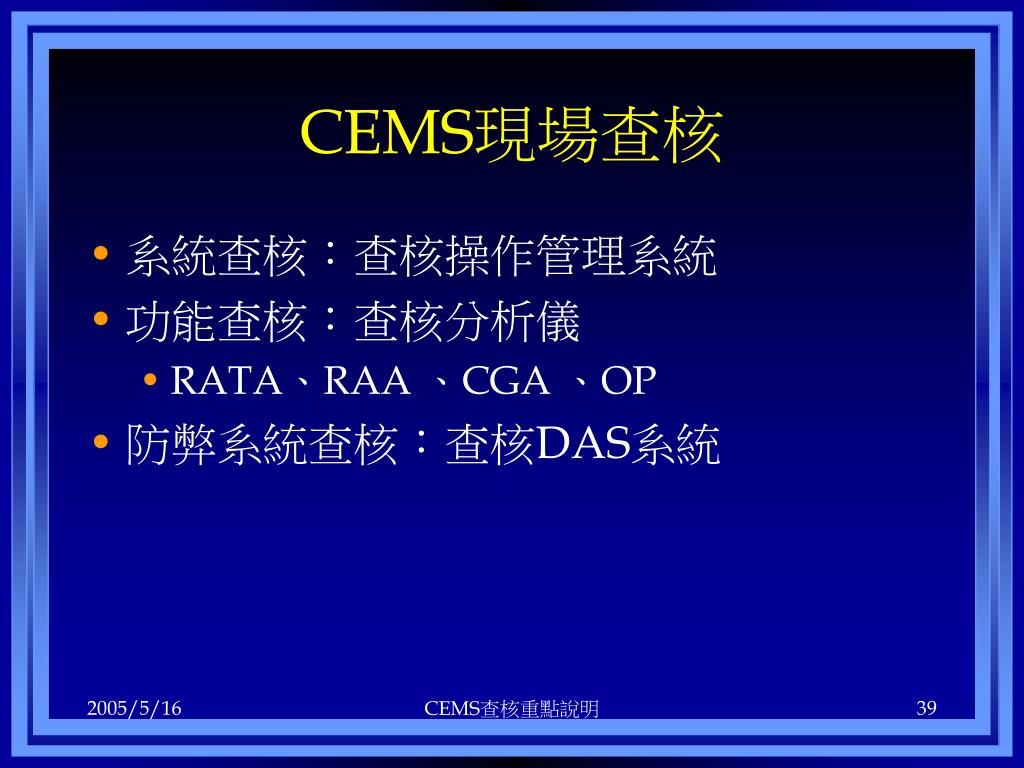 CEMS現場查核

• 系統查核：查核操作管理系統
• 功能查核：查核分析儀
  • RATA、RAA 、CGA 、OP
• 防弊系統查核：查核DAS系統

2005/5/16

CEMS查核重點說明

39